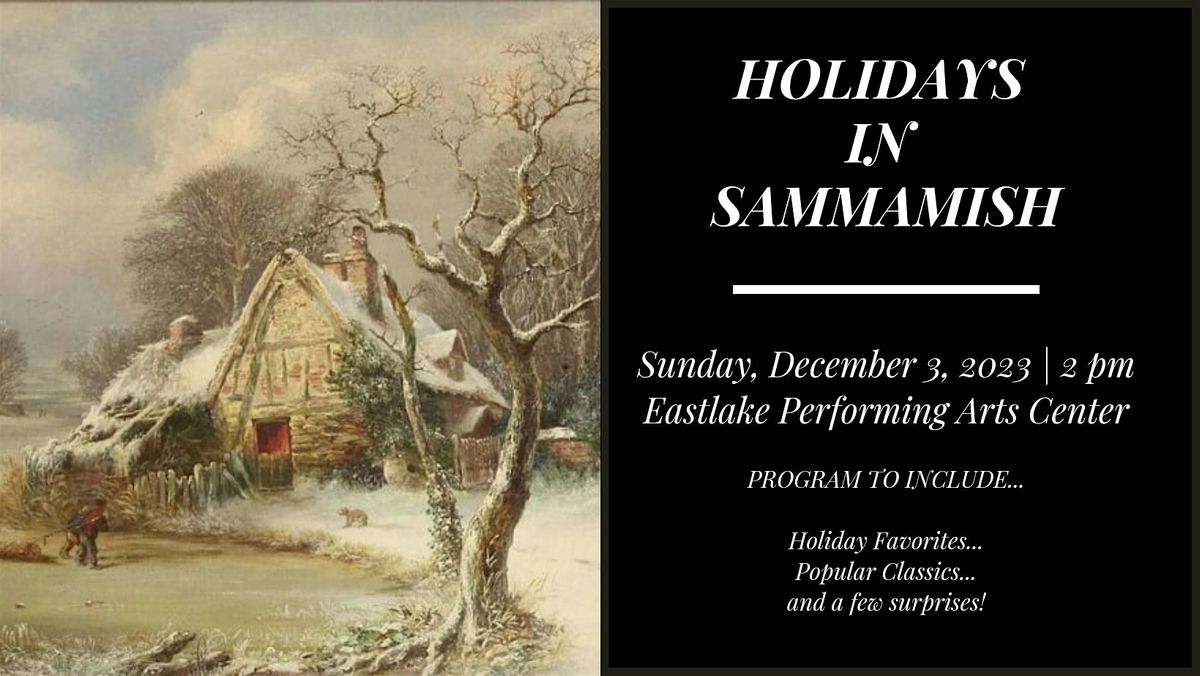 HOLIDAYS IN SAMMAMISH

Sunday, December 3, 2023 | 2 pm
Eastlake Performing Arts Center

PROGRAM TO INCLUDE...

Holiday Favorites...
Popular Classics...
and a few surprises!